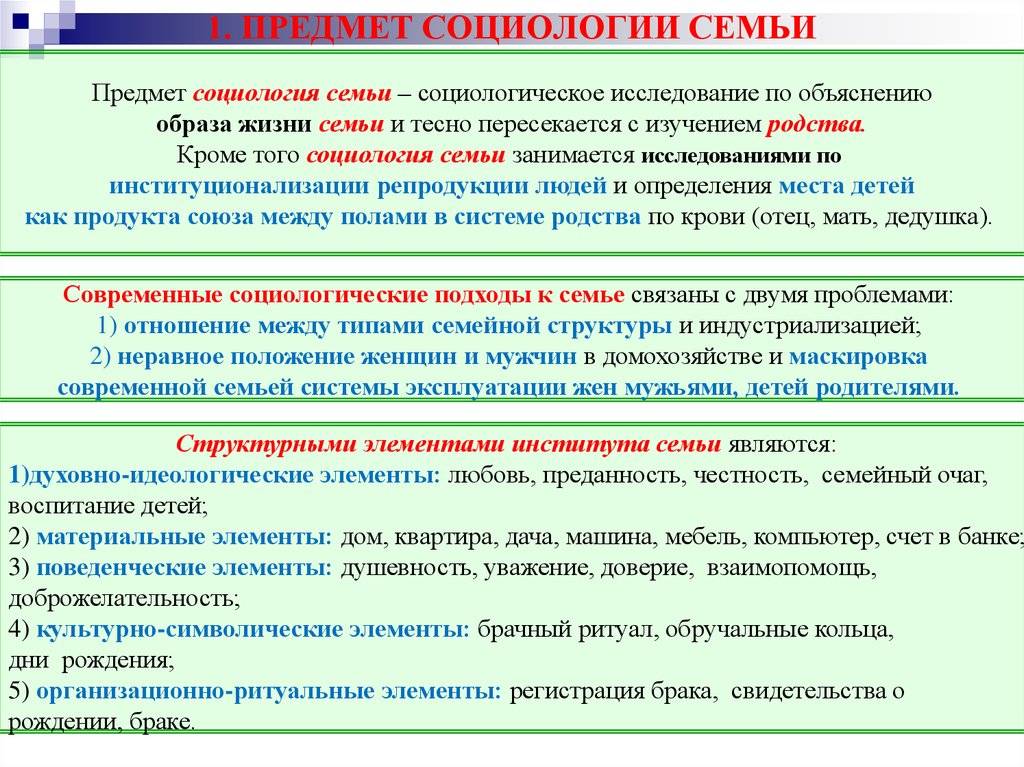 1. ПРЕДМЕТ СОЦИОЛОГИИ СЕМЬИ

Предмет социология семьи – социологическое исследование по объяснению образа жизни семьи и тесно пересекается с изучением родства. Кроме того социология семьи занимается исследованиями по институционализации репродукции людей и определения места детей как продукта союза между полами в системе родства по крови (отец, мать, дедушка).

Современные социологические подходы к семье связаны с двумя проблемами:
1) отношение между типами семейной структуры и индустриализацией;
2) неравное положение женщин и мужчин в домохозяйстве и маскировка современной семьей системы эксплуатации жен мужьями, детей родителями.

Структурными элементами института семьи являются:
1)духовно-идеологические элементы: любовь, преданность, честность, семейный очаг, воспитание детей;
2) материальные элементы: дом, квартира, дача, машина, мебель, компьютер, счет в банке;
3) поведенческие элементы: душевность, уважение, доверие, взаимопомощь, доброжелательность;
4) культурно-символические элементы: брачный ритуал, обручальные кольца, дни рождения;
5) организационно-ритуальные элементы: регистрация брака, свидетельства о рождении, браке.